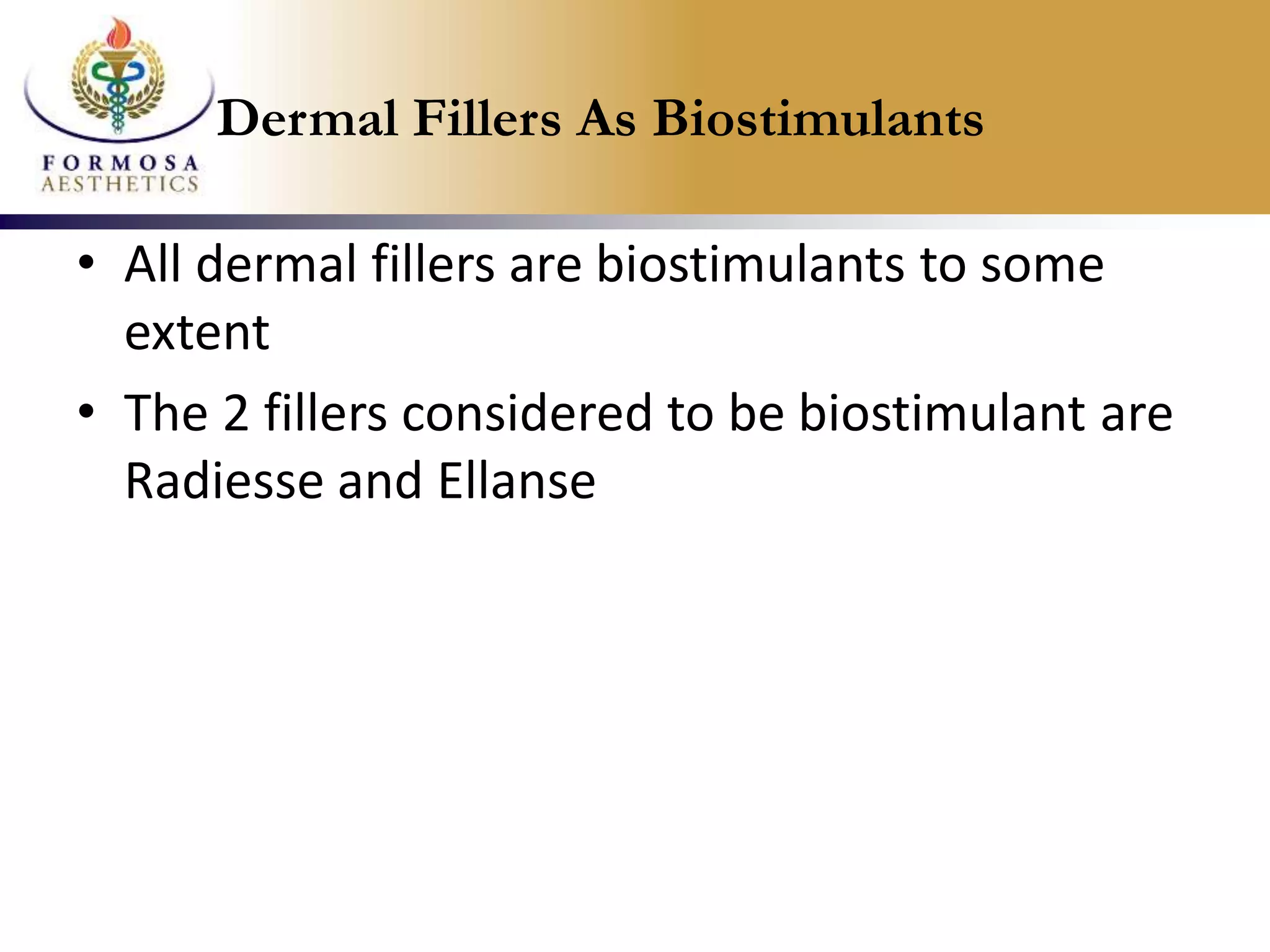 FORMOSA
AESTHETICS

Dermal Fillers As Biostimulants

• All dermal fillers are biostimulants to some extent

• The 2 fillers considered to be biostimulant are Radiesse and Ellanse